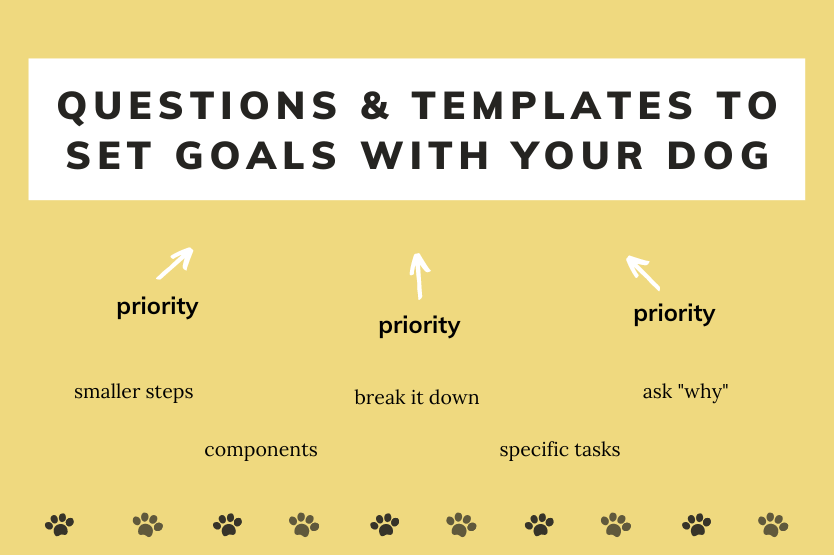 QUESTIONS & TEMPLATES TO SET GOALS WITH YOUR DOG

priority

priority

priority

smaller steps

break it down

ask "why"

components

specific tasks